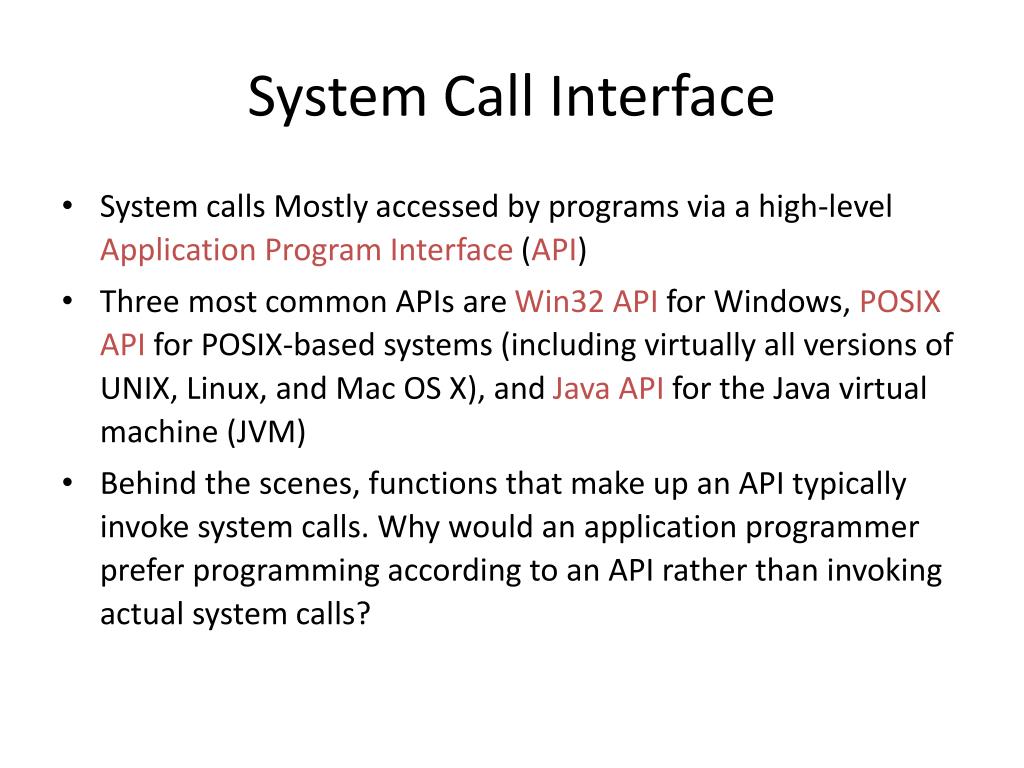 System Call Interface

• System calls Mostly accessed by programs via a high-level Application Program Interface (API)
• Three most common APIs are Win32 API for Windows, POSIX API for POSIX-based systems (including virtually all versions of UNIX, Linux, and Mac OS X), and Java API for the Java virtual machine (JVM)
• Behind the scenes, functions that make up an API typically invoke system calls. Why would an application programmer prefer programming according to an API rather than invoking actual system calls?